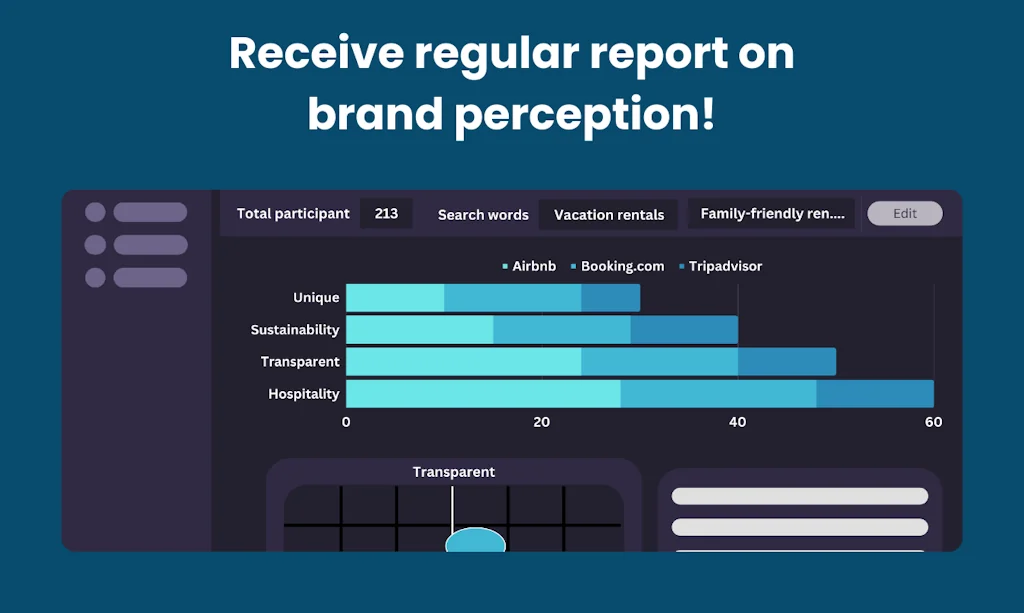 Receive regular report on brand perception!

Total participant 213 Search words Vacation rentals Family-friendly ren.... Edit

Airbnb Booking.com Tripadvisor

Unique
Sustainability
Transparent
Hospitality

0 20 40 60

Transparent